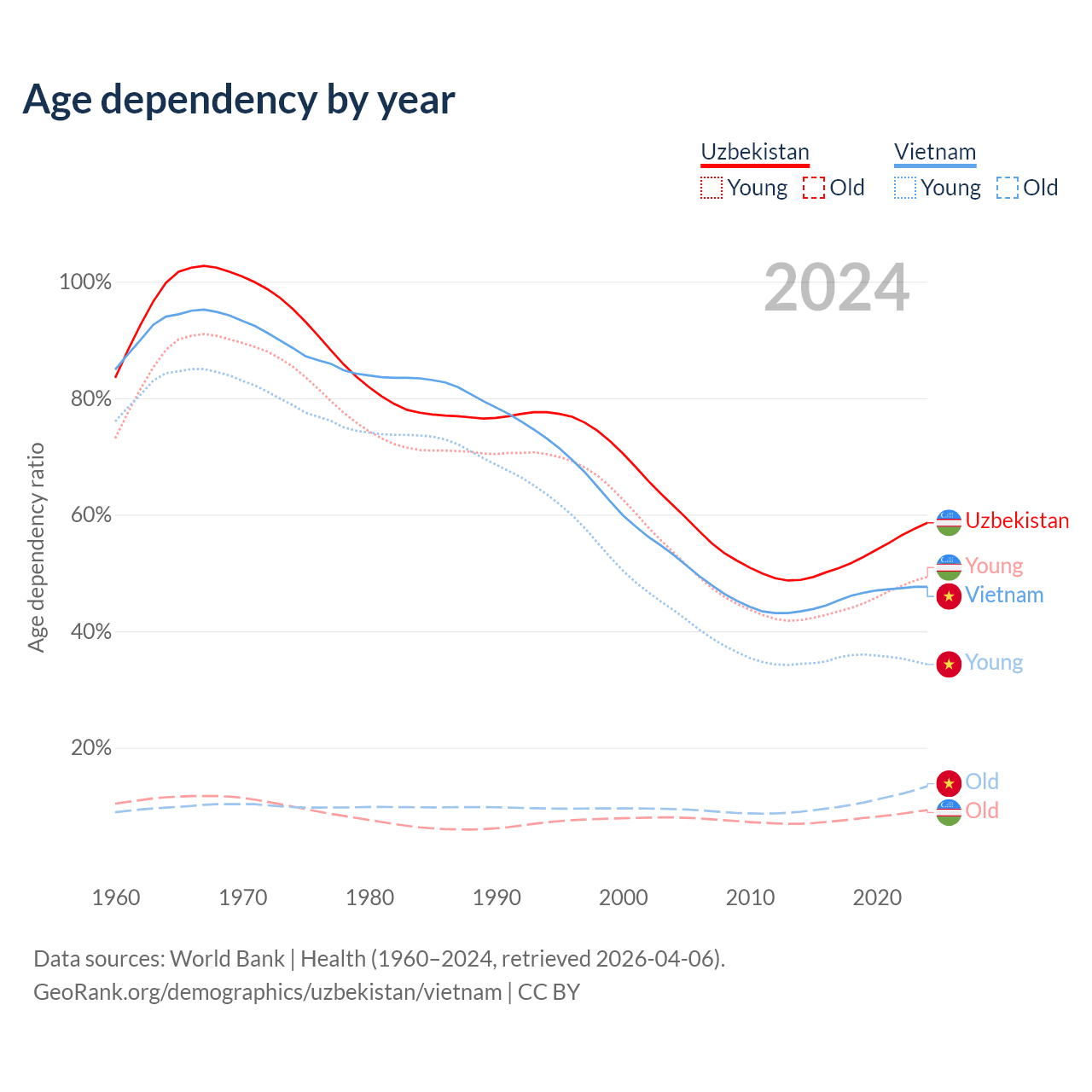 Age dependency by year

Uzbekistan
Young Old

Vietnam
Young Old

2024

Age dependency ratio

100%
80%
60%
40%
20%

Uzbekistan
Young
Vietnam
Young
Old
Old

1960 1970 1980 1990 2000 2010 2020

Data sources: World Bank | Health (1960–2024, retrieved 2026-04-06).
GeoRank.org/demographics/uzbekistan/vietnam | CC BY